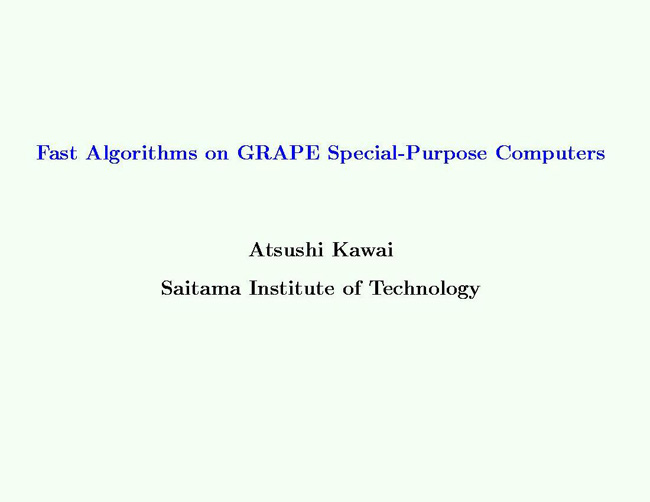 Fast Algorithms on GRAPE Special-Purpose Computers

Atsushi Kawai

Saitama Institute of Technology